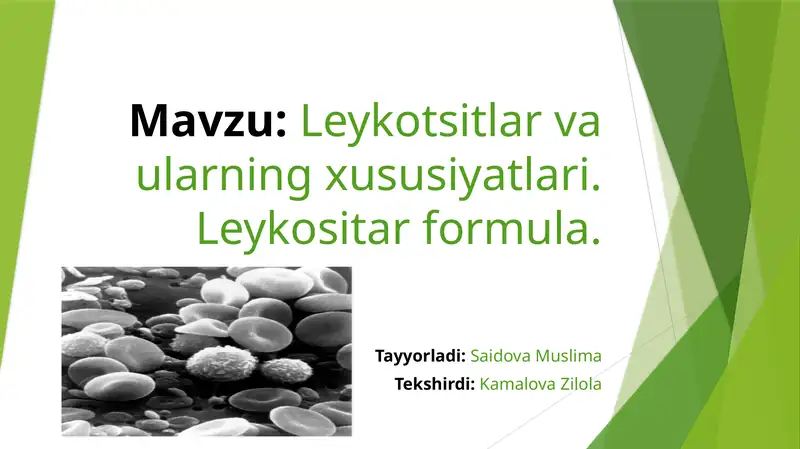 Mavzu: Leykotsitlar va ularning xususiyatlari. Leykositar formula.

Tayyorladi: Saidova Muslima
Tekshirdi: Kamalova Zilola